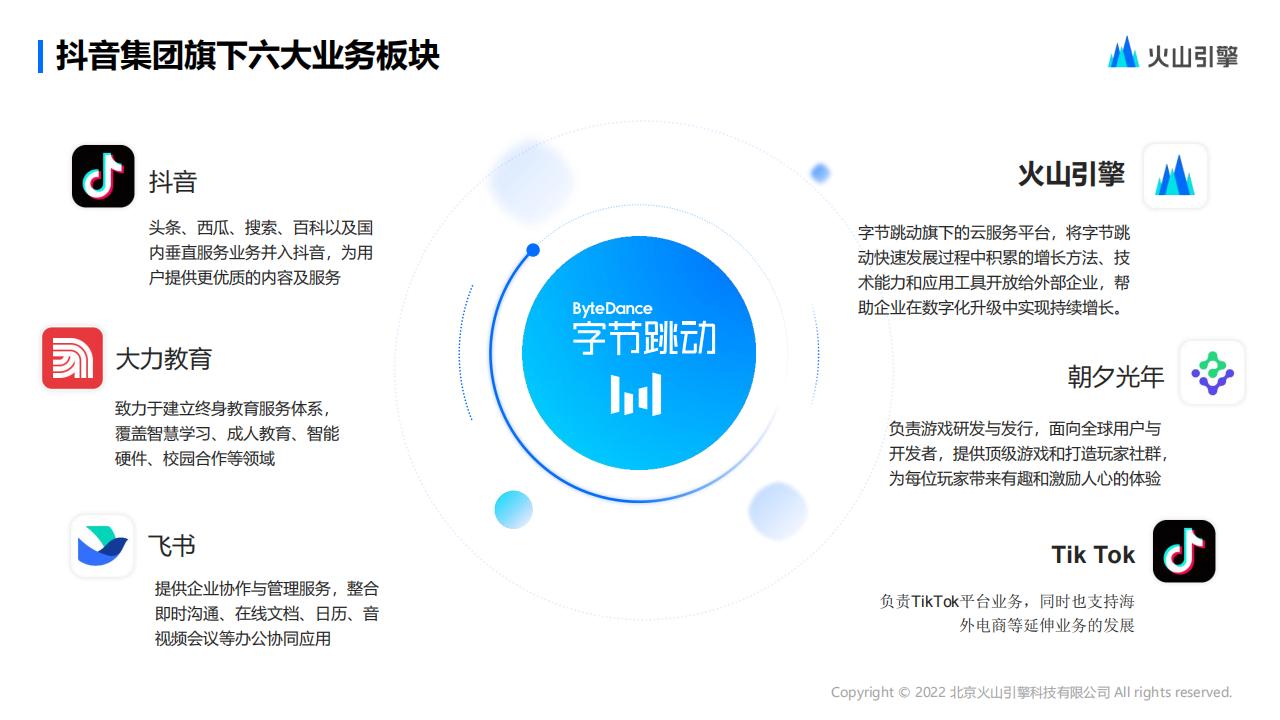 抖音集团旗下六大业务板块

火山引擎

抖音

头条、西瓜、搜索、百科以及国内垂直服务业务并入抖音，为用户提供更优质的内容及服务

大力教育

致力于建立终身教育服务体系，覆盖智慧学习、成人教育、智能硬件、校园合作等领域

飞书

提供企业协作与管理服务，整合即时沟通、在线文档、日历、音视频会议等办公协同应用

ByteDance
字节跳动

火山引擎

字节跳动旗下的云服务平台，将字节跳动快速发展过程中积累的增长方法、技术能力和应用工具开放给外部企业，帮助企业在数字化升级中实现持续增长。

朝夕光年

负责游戏研发与发行，面向全球用户与开发者，提供顶级游戏和打造玩家社群，为每位玩家带来有趣和激励人心的体验

Tik Tok

负责TikTok平台业务，同时也支持海外电商等延伸业务的发展

Copyright © 2022 北京火山引擎科技有限公司 All rights reserved.